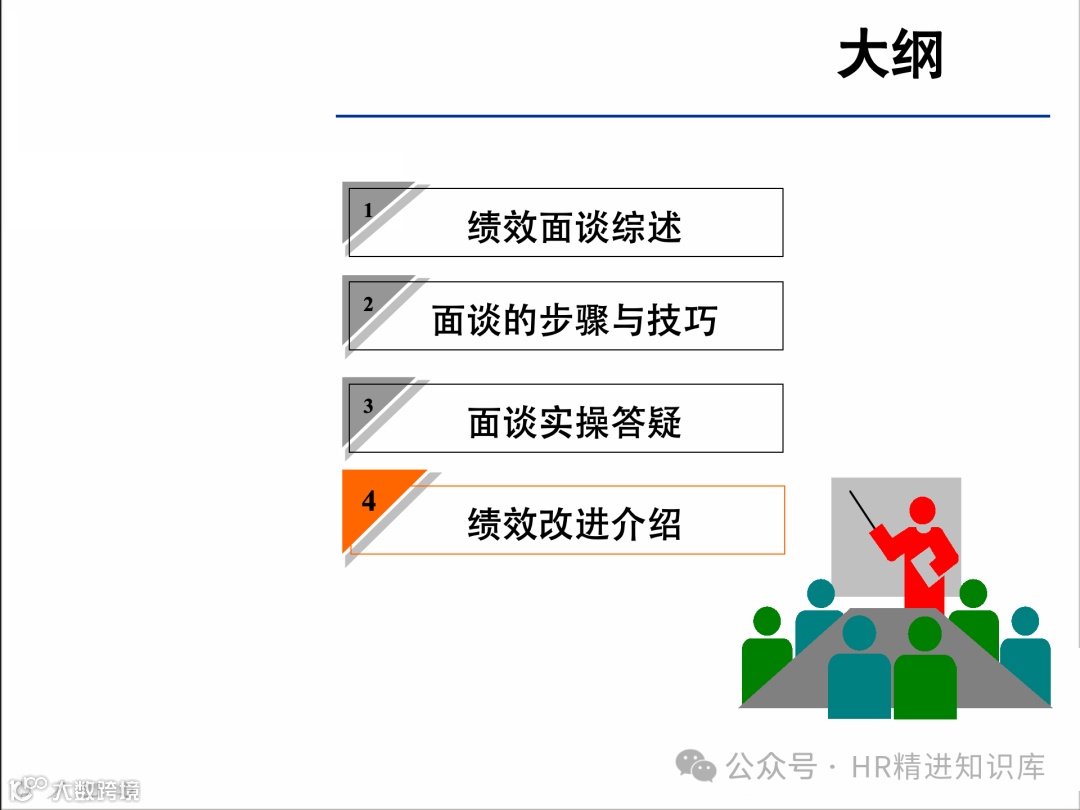 大纲

1 绩效面谈综述

2 面谈的步骤与技巧

3 面谈实操答疑

4 绩效改进介绍

公众号 · HR精进知识库

大数跨境